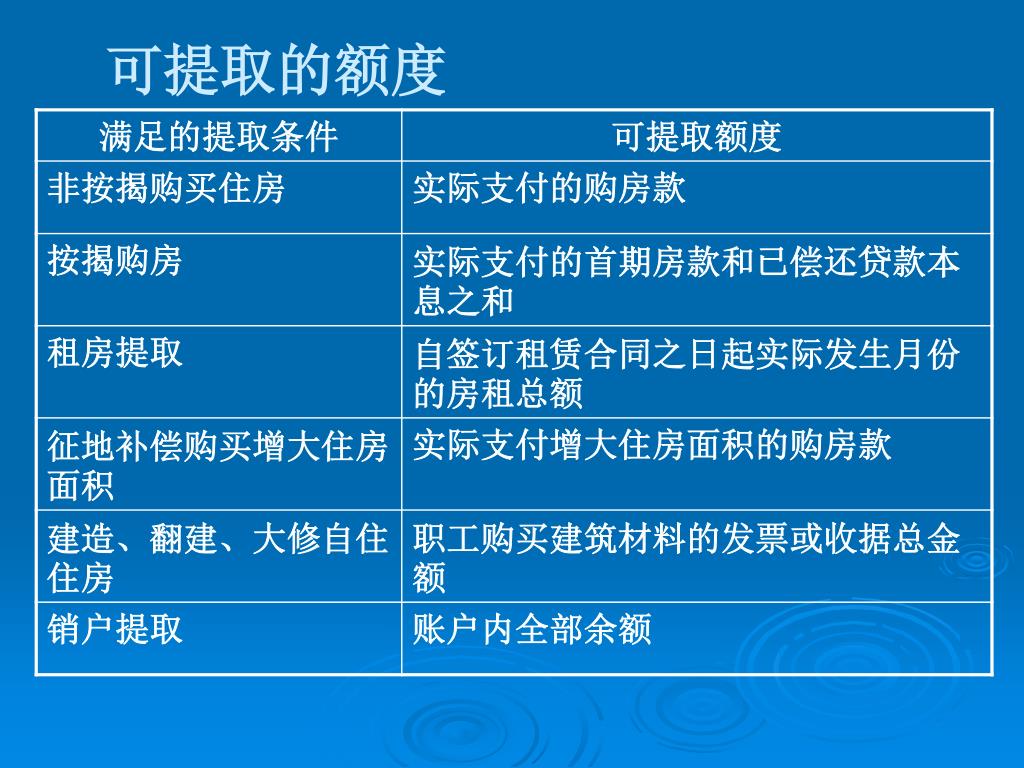 可提取的额度

| 满足的提取条件 | 可提取额度 |
|---|---|
| 非按揭购买住房 | 实际支付的购房款 |
| 按揭购房 | 实际支付的首期房款和已偿还贷款本息之和 |
| 租房提取 | 自签订租赁合同之日起实际发生月份的房租总额 |
| 征地补偿购买增大住房面积 | 实际支付增大住房面积的购房款 |
| 建造、翻建、大修自住住房 | 职工购买建筑材料的发票或收据总金额 |
| 销户提取 | 账户内全部余额 |